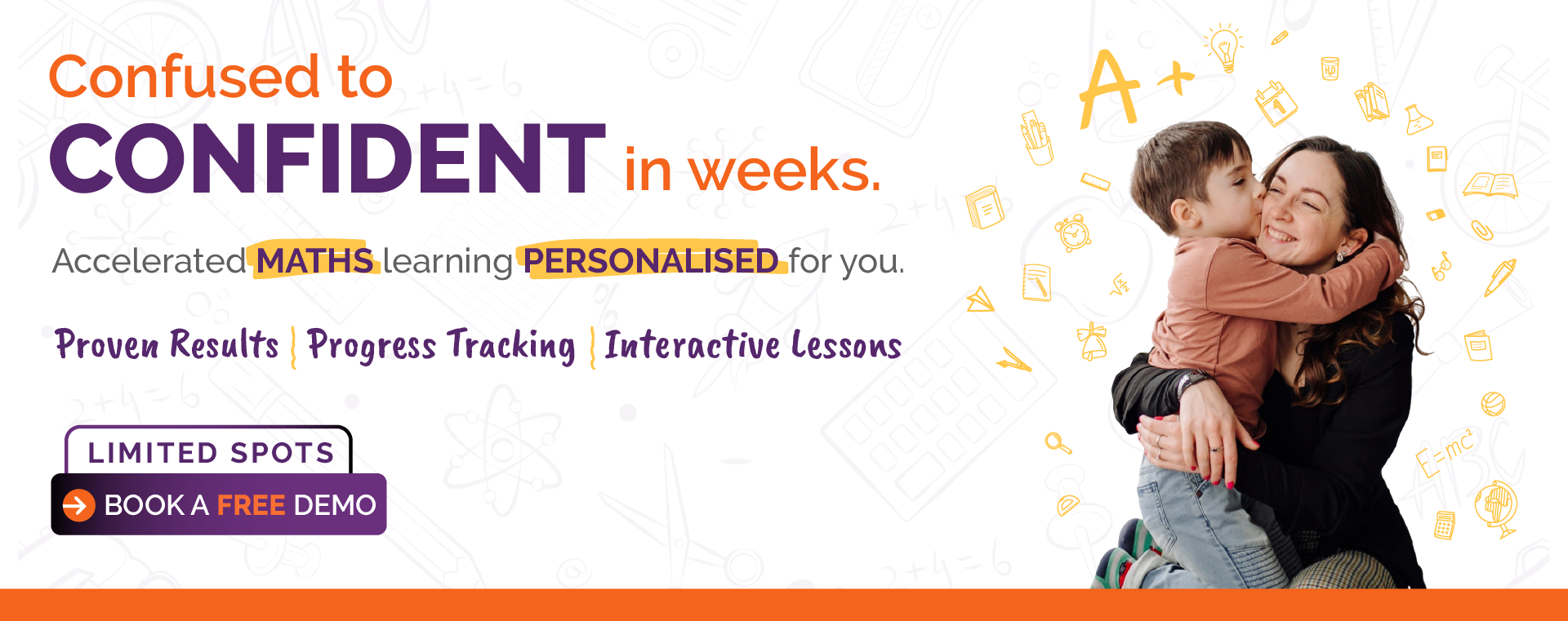 Confused to
CONFIDENT in weeks.

Accelerated MATHS learning PERSONALISED for you.

Proven Results | Progress Tracking | Interactive Lessons

LIMITED SPOTS
BOOK A FREE DEMO

A+

$E=mc^2$